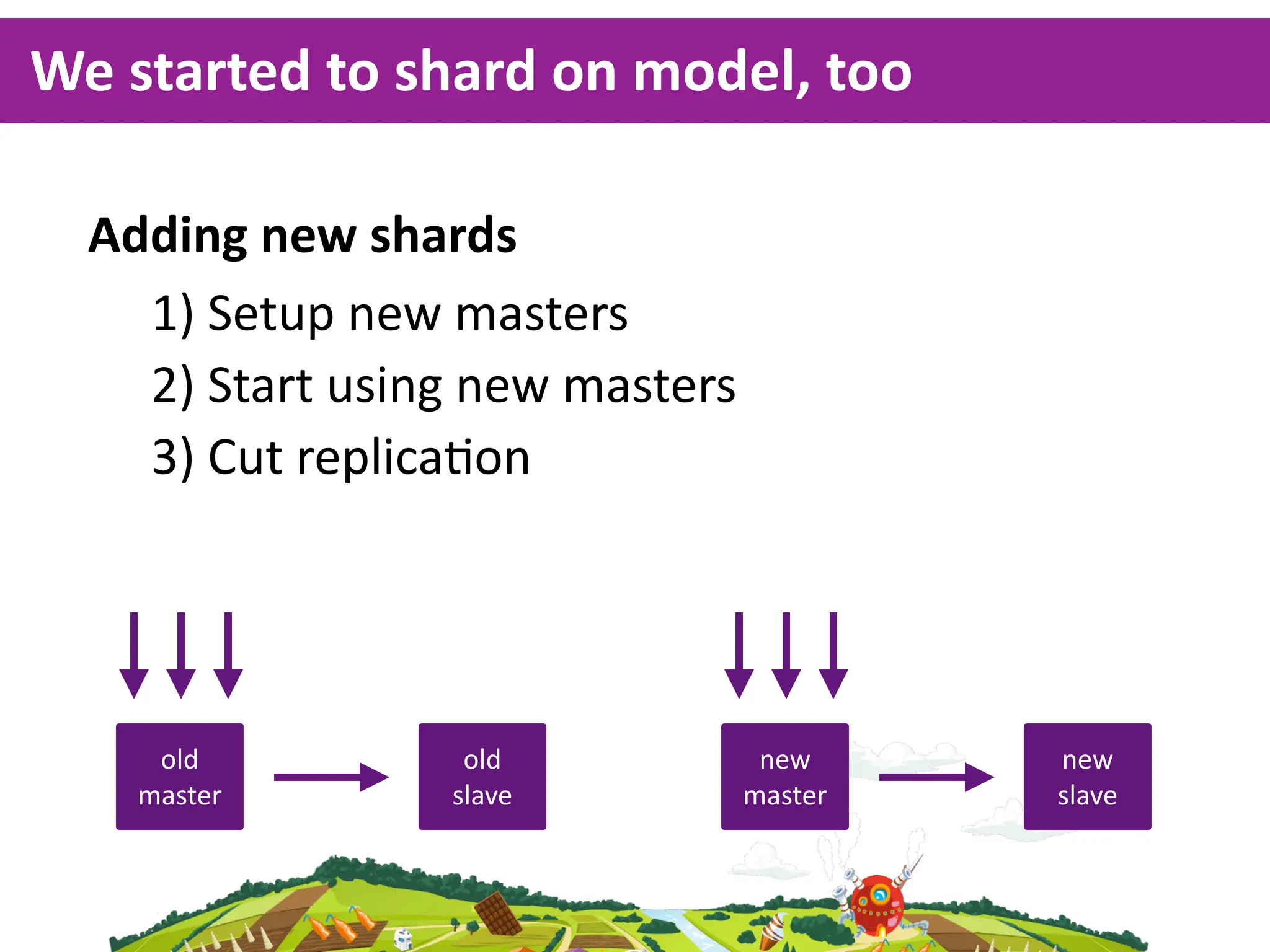 We started to shard on model, too

Adding new shards

1) Setup new masters
2) Start using new masters
3) Cut replication

old master

old slave

new master

new slave